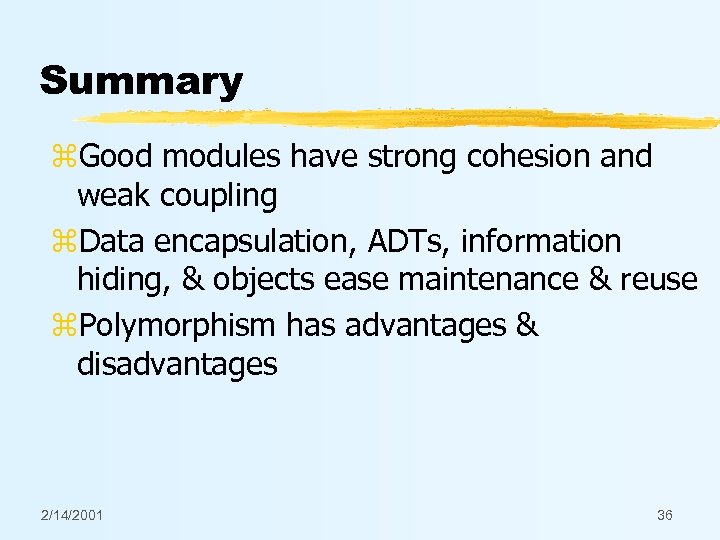 Summary

⌘Good modules have strong cohesion and weak coupling

⌘Data encapsulation, ADTs, information hiding, & objects ease maintenance & reuse

⌘Polymorphism has advantages & disadvantages

2/14/2001

36